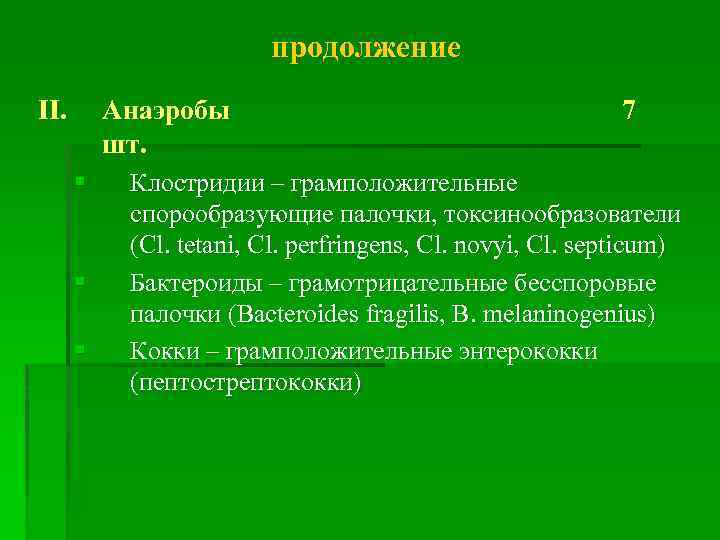 продолжение

II. Анаэробы 7 шт.

Клостридии – грамположительные спорообразующие палочки, токсинообразователи (Cl. tetani, Cl. perfringens, Cl. novyi, Cl. septicum)

Бактероиды – грамотрицательные бесспоровые палочки (Bacteroides fragilis, B. melaninogenius)

Кокки – грамположительные энтерококки (пептострептококки)